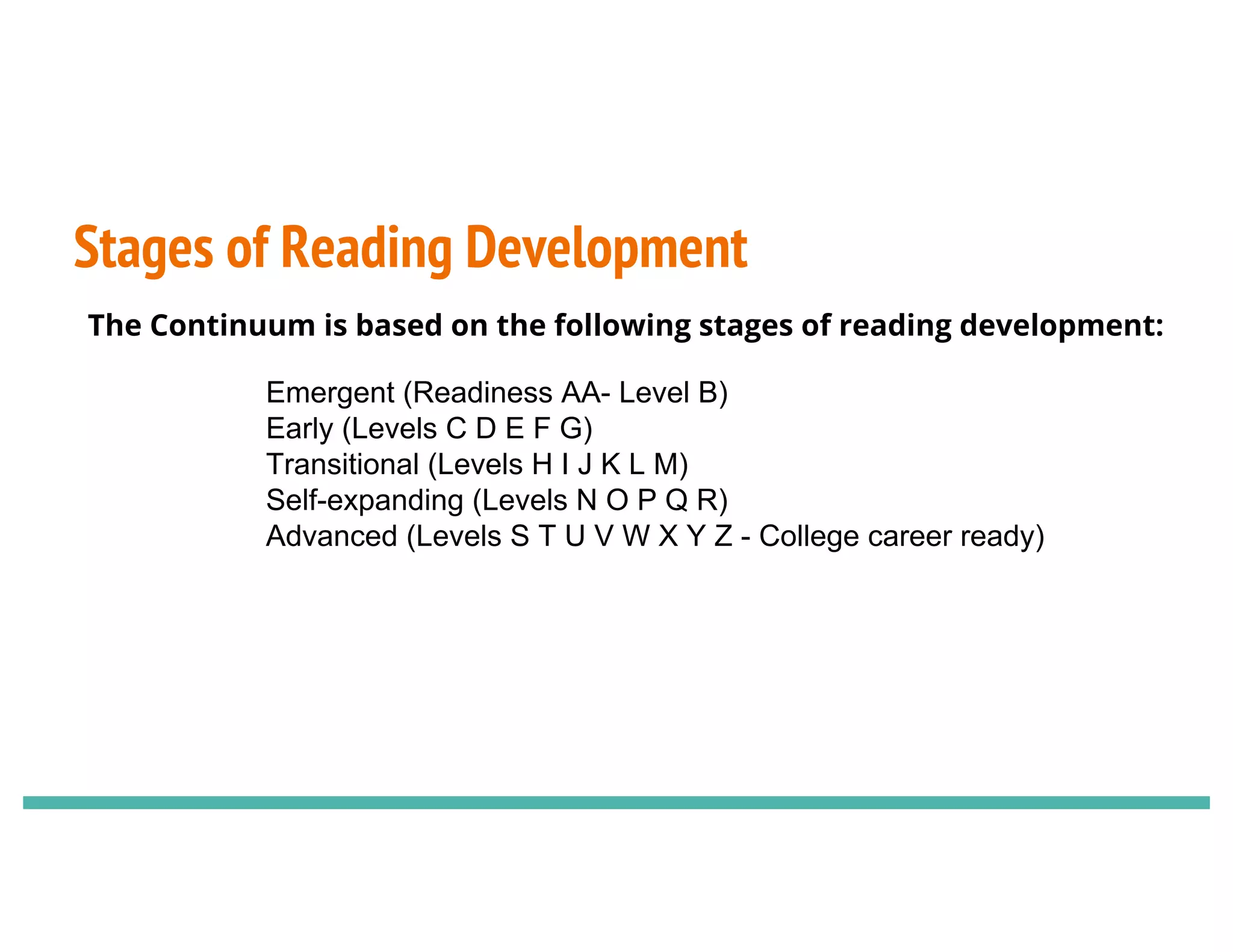 Stages of Reading Development

The Continuum is based on the following stages of reading development:

Emergent (Readiness AA- Level B)
Early (Levels C D E F G)
Transitional (Levels H I J K L M)
Self-expanding (Levels N O P Q R)
Advanced (Levels S T U V W X Y Z - College career ready)